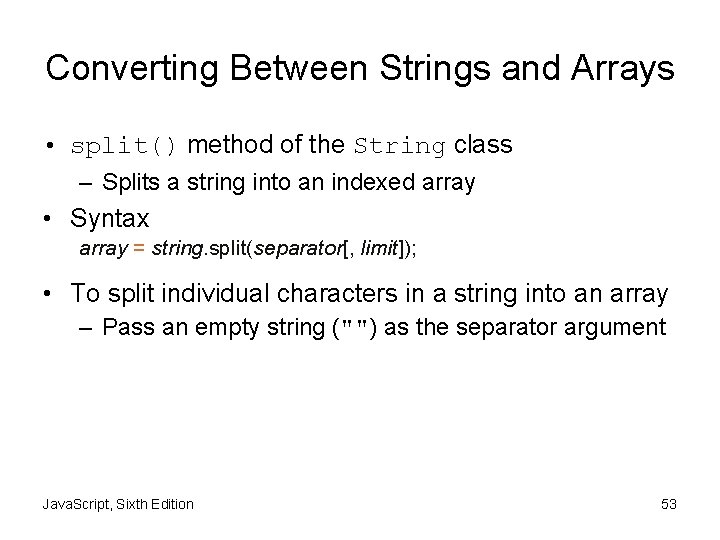 Converting Between Strings and Arrays

• split() method of the String class
  – Splits a string into an indexed array

• Syntax
  array = string.split(separator[, limit]);

• To split individual characters in a string into an array
  – Pass an empty string ("") as the separator argument

JavaScript, Sixth Edition

53